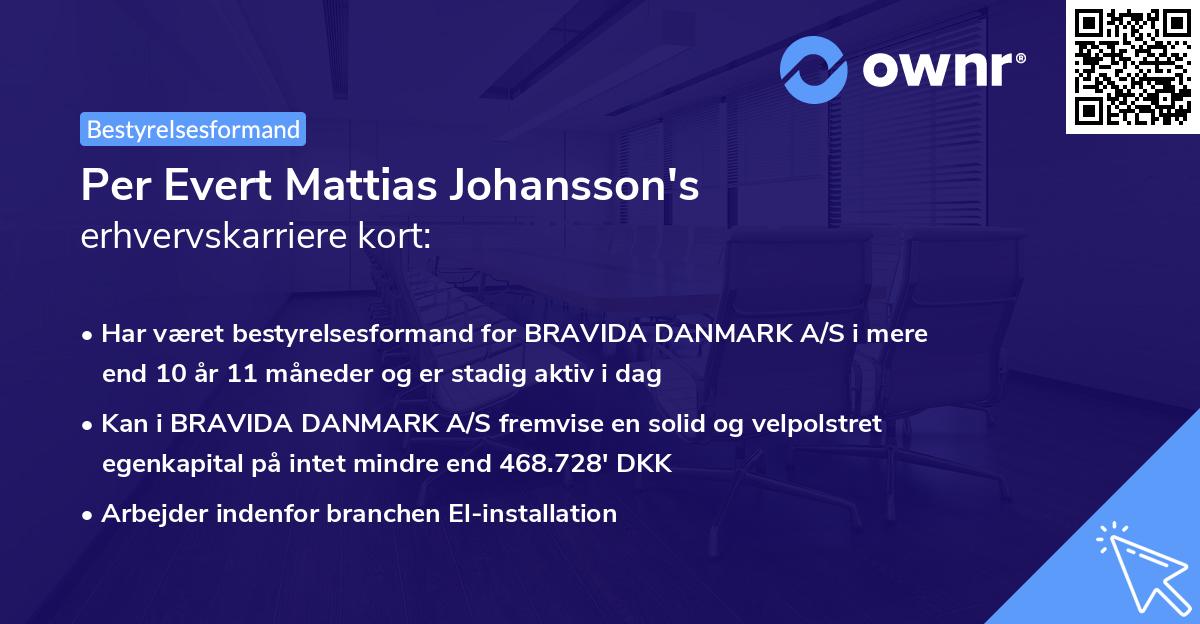 ownr®

Bestyrelsesformand

Per Evert Mattias Johansson's
erhvervskarriere kort:

• Har været bestyrelsesformand for BRAVIDA DANMARK A/S i mere end 10 år 11 måneder og er stadig aktiv i dag
• Kan i BRAVIDA DANMARK A/S fremvise en solid og velpolstret egenkapital på intet mindre end 468.728' DKK
• Arbejder indenfor branchen El-installation